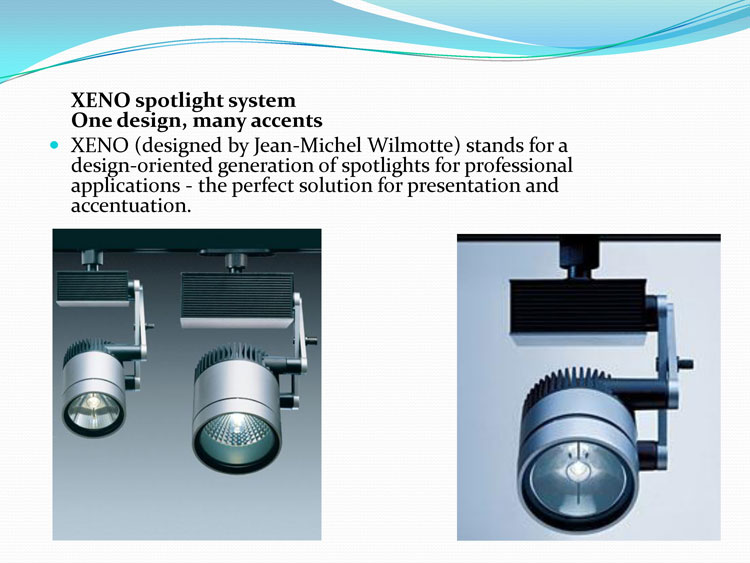 XENO spotlight system
One design, many accents

XENO (designed by Jean-Michel Wilmotte) stands for a design-oriented generation of spotlights for professional applications - the perfect solution for presentation and accentuation.